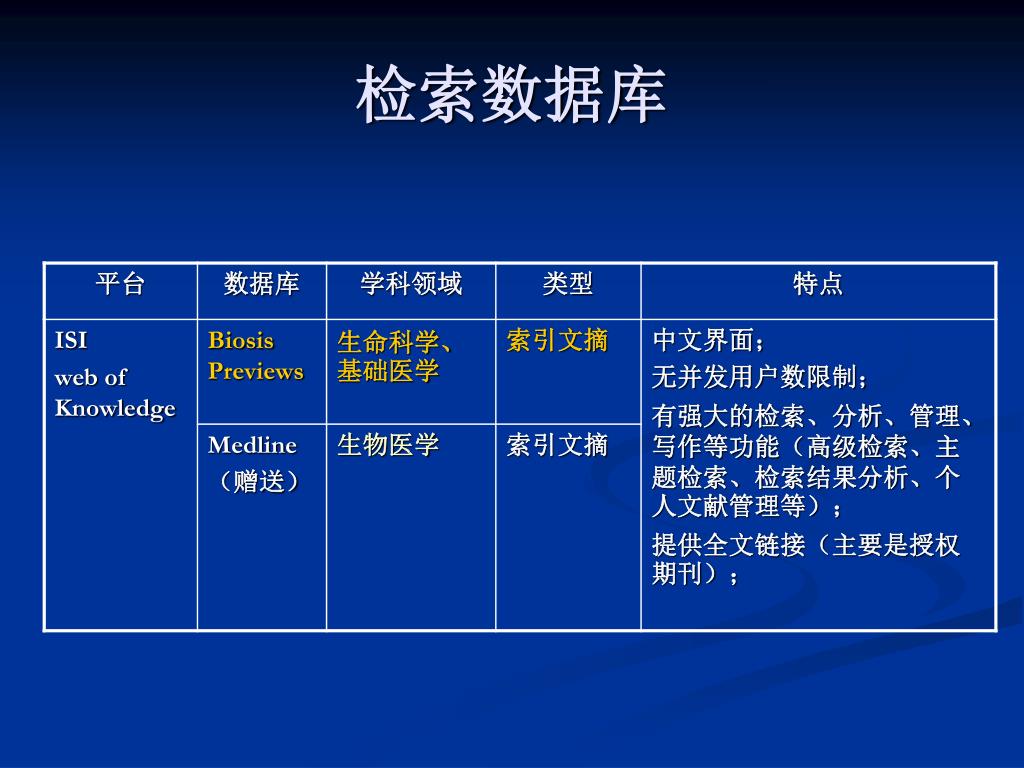 检索数据库

| 平台 | 数据库 | 学科领域 | 类型 | 特点 |
|---|---|---|---|---|
| ISI web of Knowledge | Biosis Previews | 生命科学、基础医学 | 索引文摘 | 中文界面；无并发用户数限制；有强大的检索、分析、管理、写作等功能（高级检索、主题检索、检索结果分析、个人文献管理等）；提供全文链接（主要是授权期刊）； |
| | Medline （赠送） | 生物医学 | 索引文摘 | |